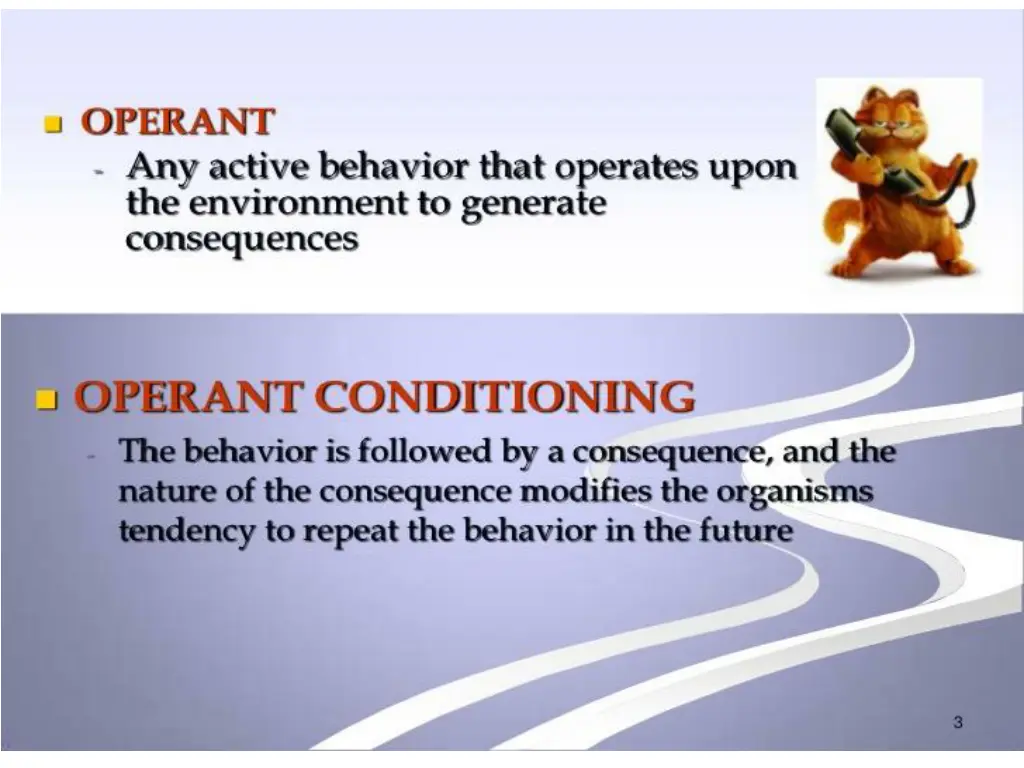 OPERANT
- Any active behavior that operates upon the environment to generate consequences

OPERANT CONDITIONING
- The behavior is followed by a consequence, and the nature of the consequence modifies the organisms tendency to repeat the behavior in the future

3